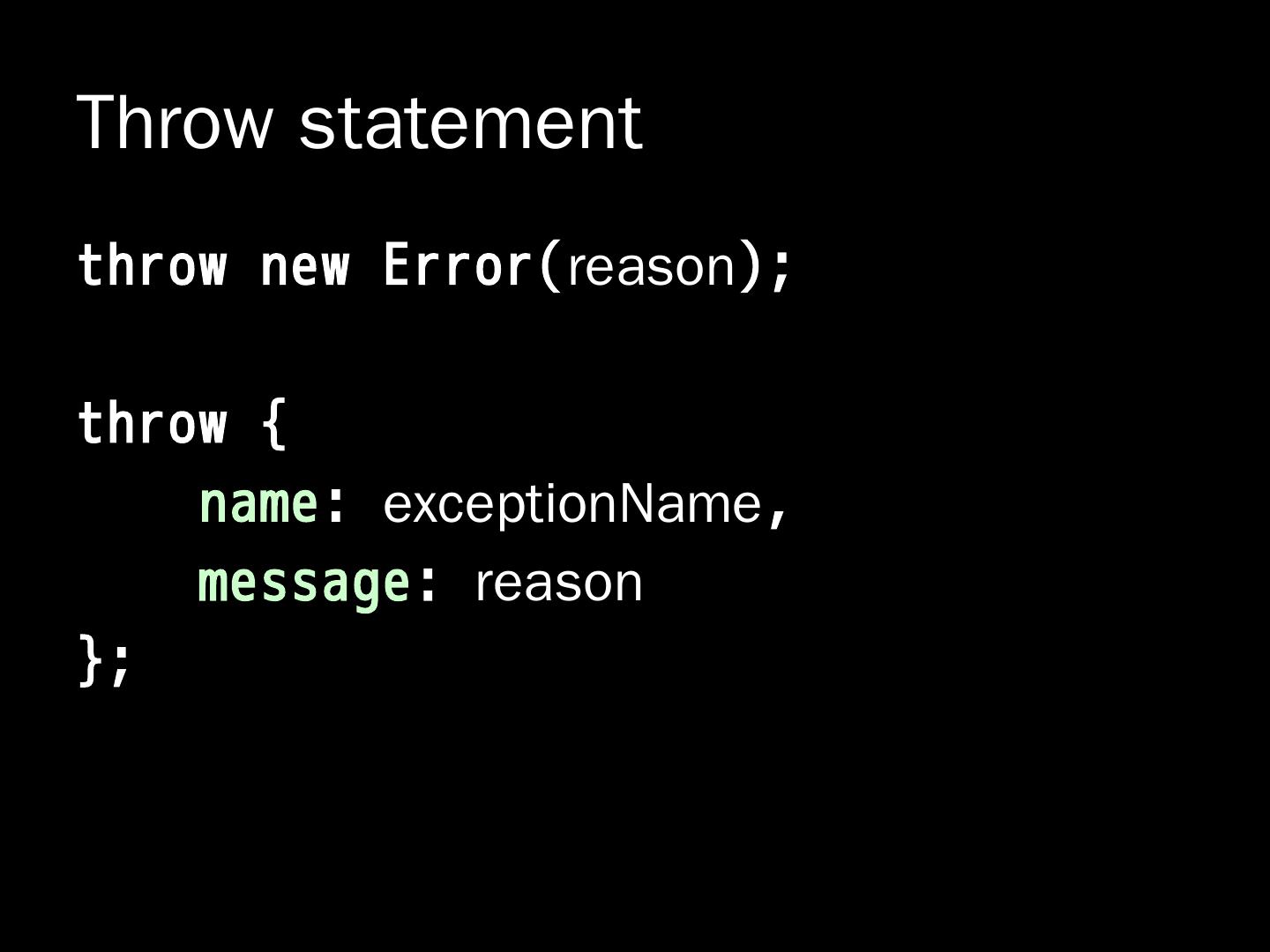 Throw statement

throw new Error(reason);

throw {
name: exceptionName,
message: reason
};